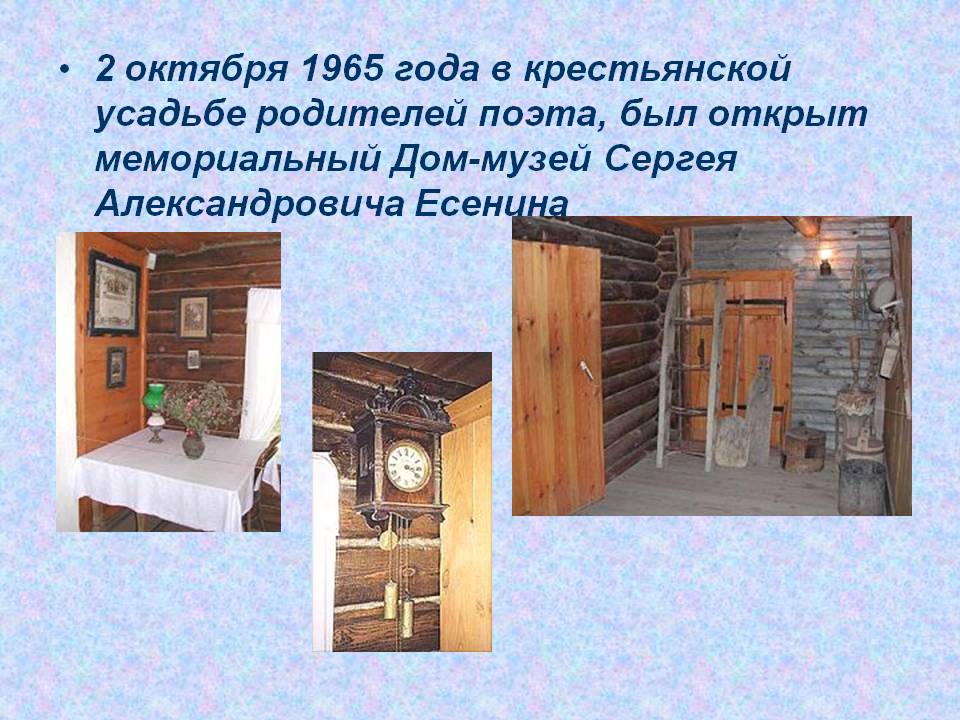 • 2 октября 1965 года в крестьянской усадьбе родителей поэта, был открыт мемориальный Дом-музей Сергея Александровича Есенина